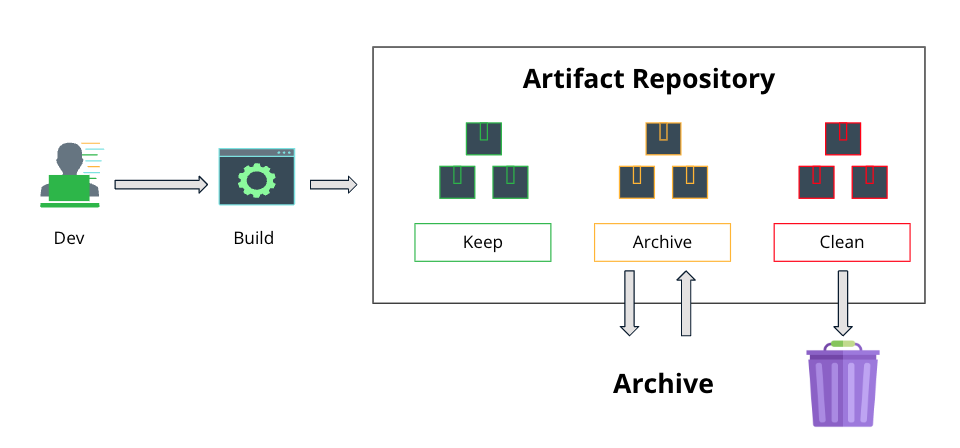 Dev

Build

Artifact Repository

Keep

Archive

Clean

Archive